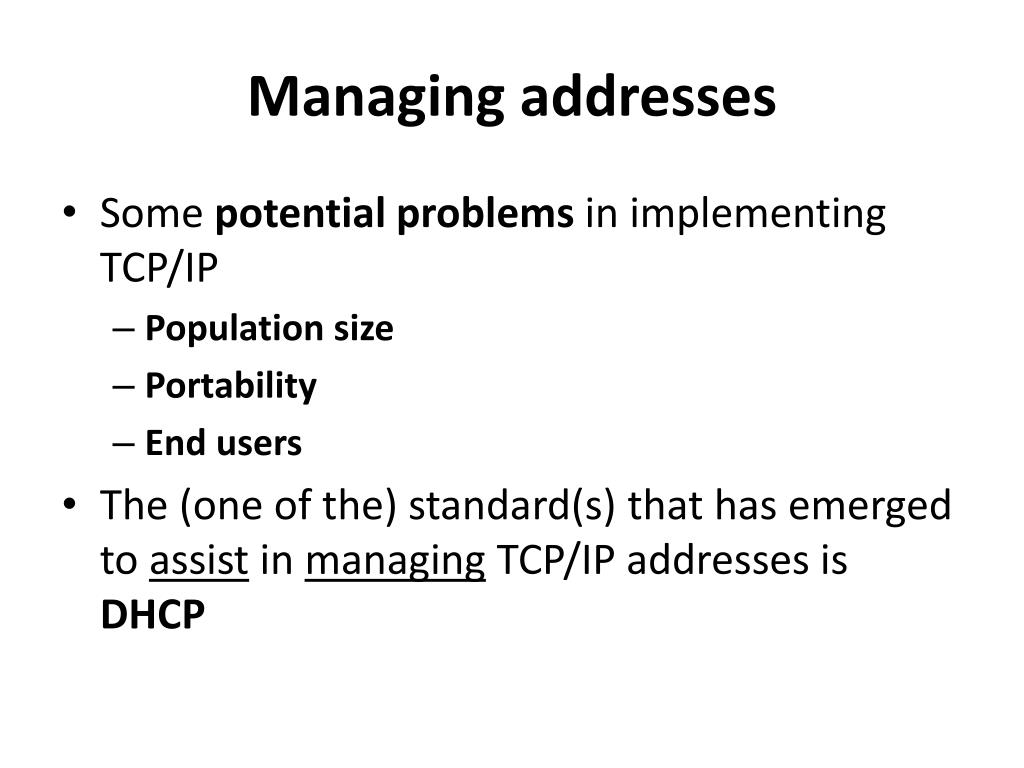 Managing addresses

• Some potential problems in implementing TCP/IP
– Population size
– Portability
– End users
• The (one of the) standard(s) that has emerged to assist in managing TCP/IP addresses is DHCP